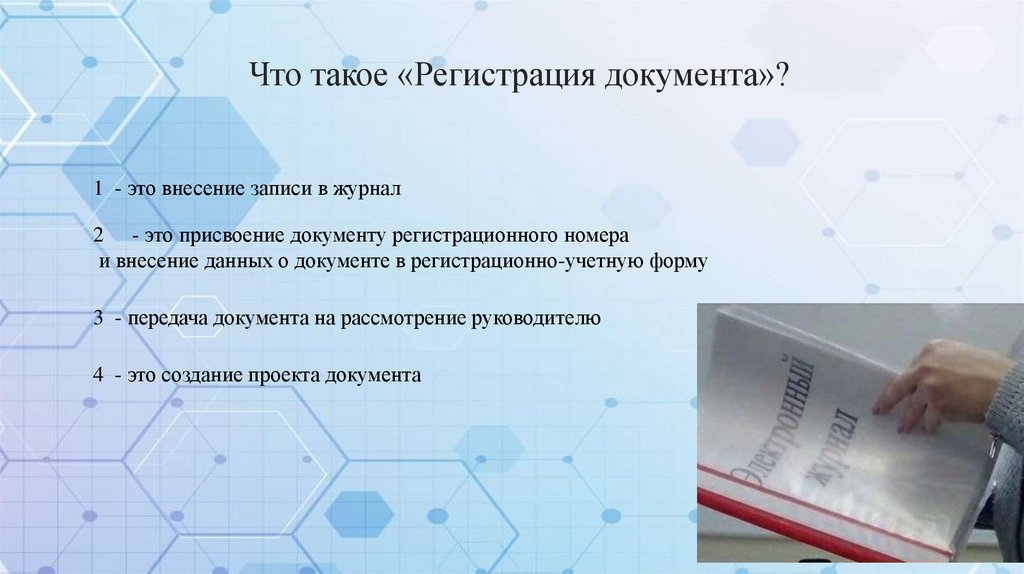 Что такое «Регистрация документа»?

1 - это внесение записи в журнал

2 - это присвоение документу регистрационного номера и внесение данных о документе в регистрационно-учетную форму

3 - передача документа на рассмотрение руководителю

4 - это создание проекта документа

Электронный журнал